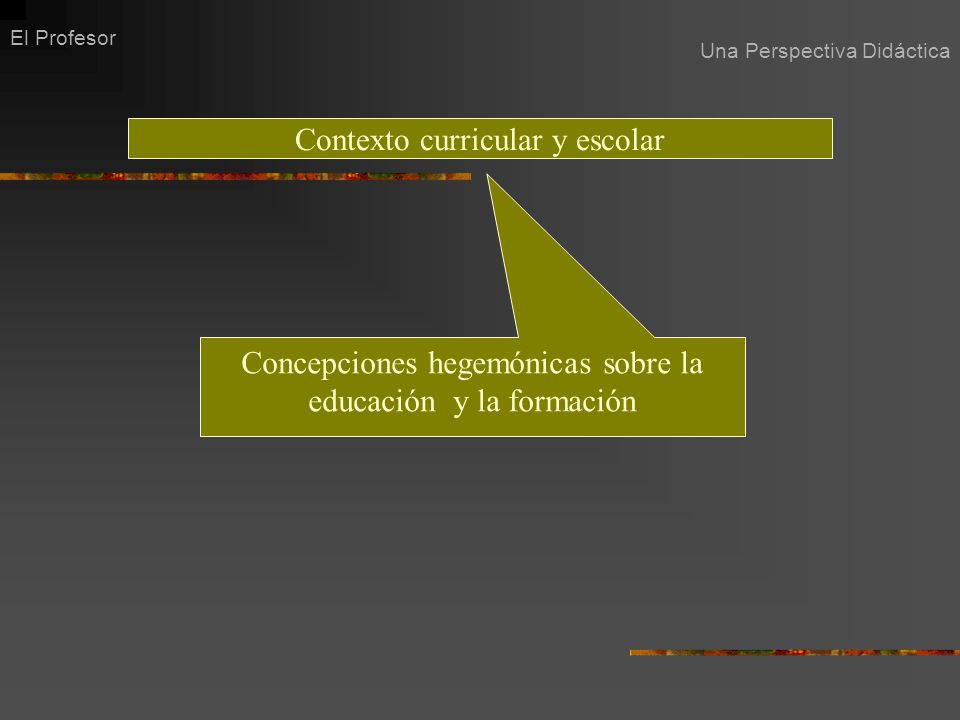 El Profesor

Una Perspectiva Didáctica

Contexto curricular y escolar

Concepciones hegemónicas sobre la educación y la formación